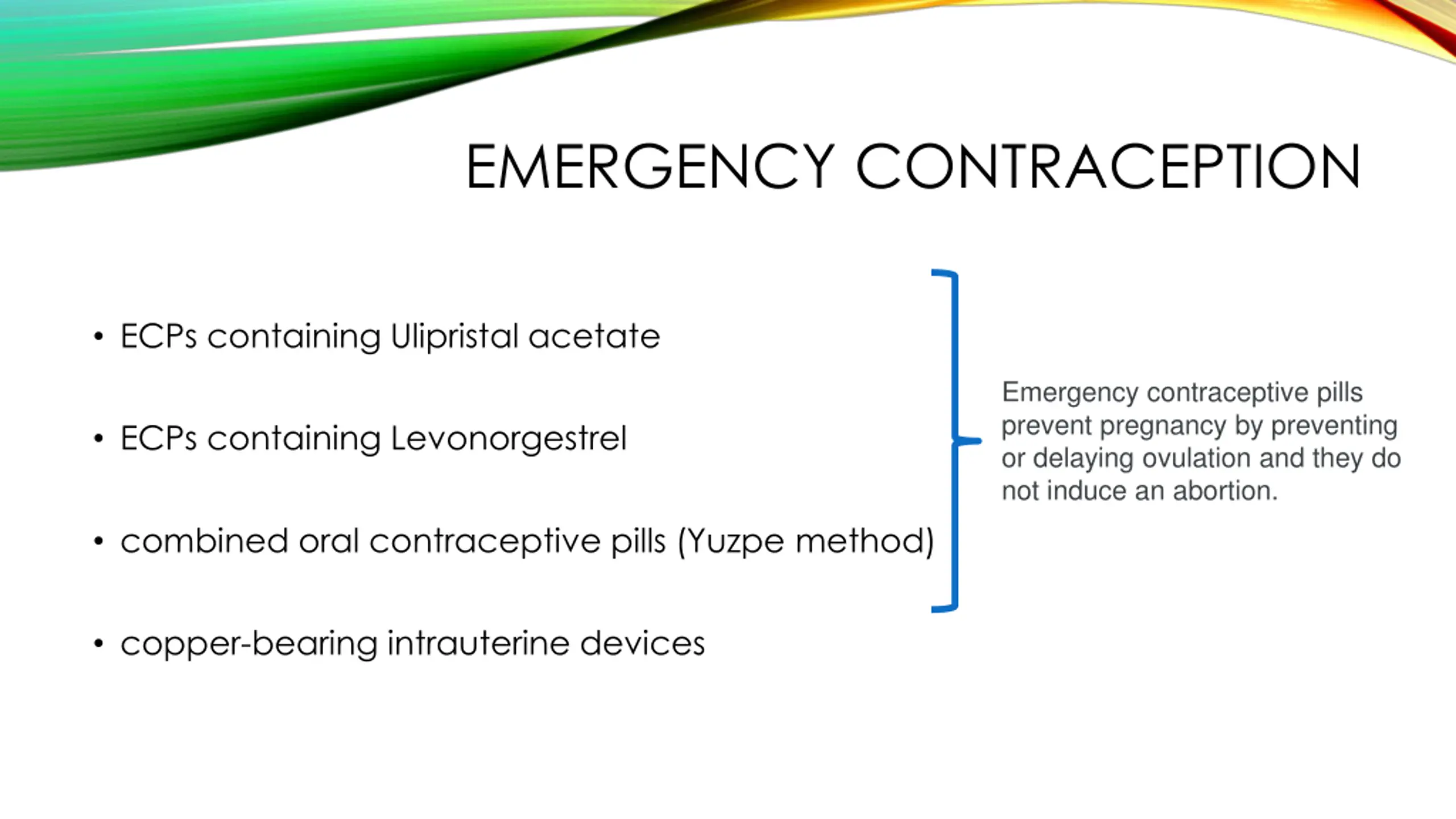 EMERGENCY CONTRACEPTION

• ECPs containing Ulipristal acetate

• ECPs containing Levonorgestrel

• combined oral contraceptive pills (Yuzpe method)

• copper-bearing intrauterine devices

Emergency contraceptive pills prevent pregnancy by preventing or delaying ovulation and they do not induce an abortion.